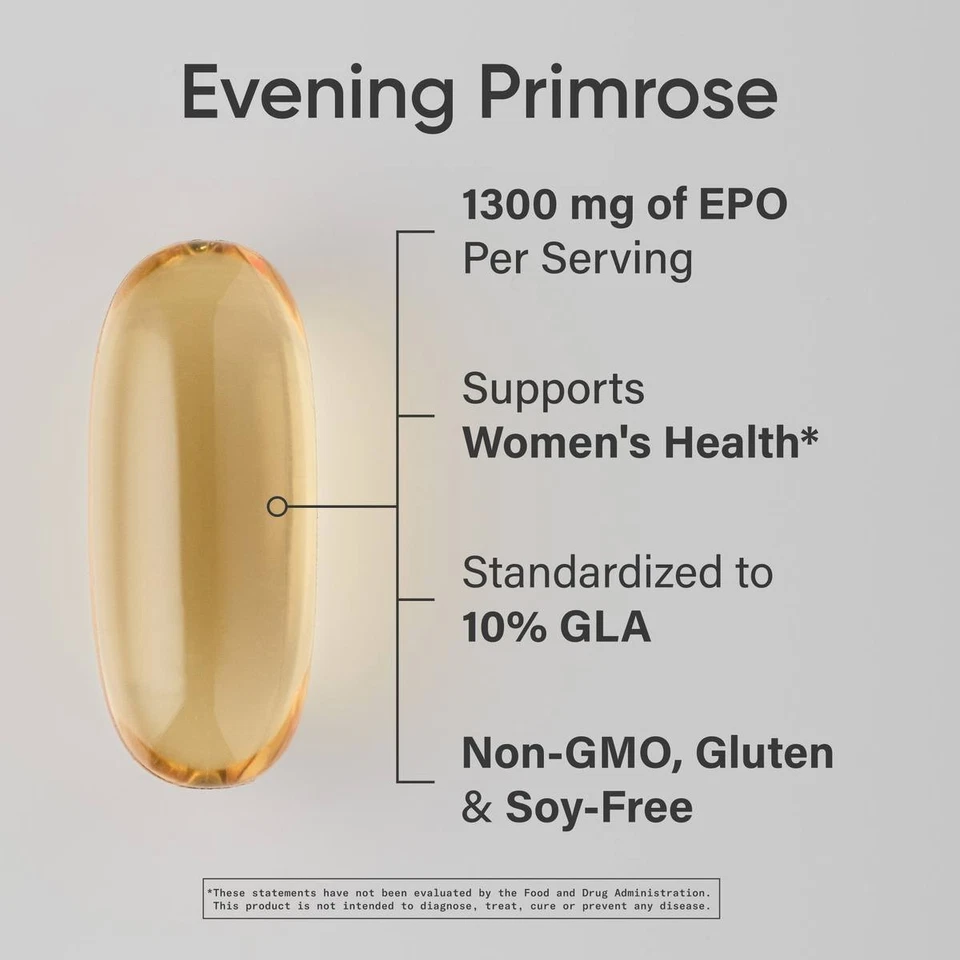 Evening Primrose

1300 mg of EPO
Per Serving

Supports
Women's Health*

Standardized to
10% GLA

Non-GMO, Gluten
& Soy-Free

*These statements have not been evaluated by the Food and Drug Administration. This product is not intended to diagnose, treat, cure or prevent any disease.